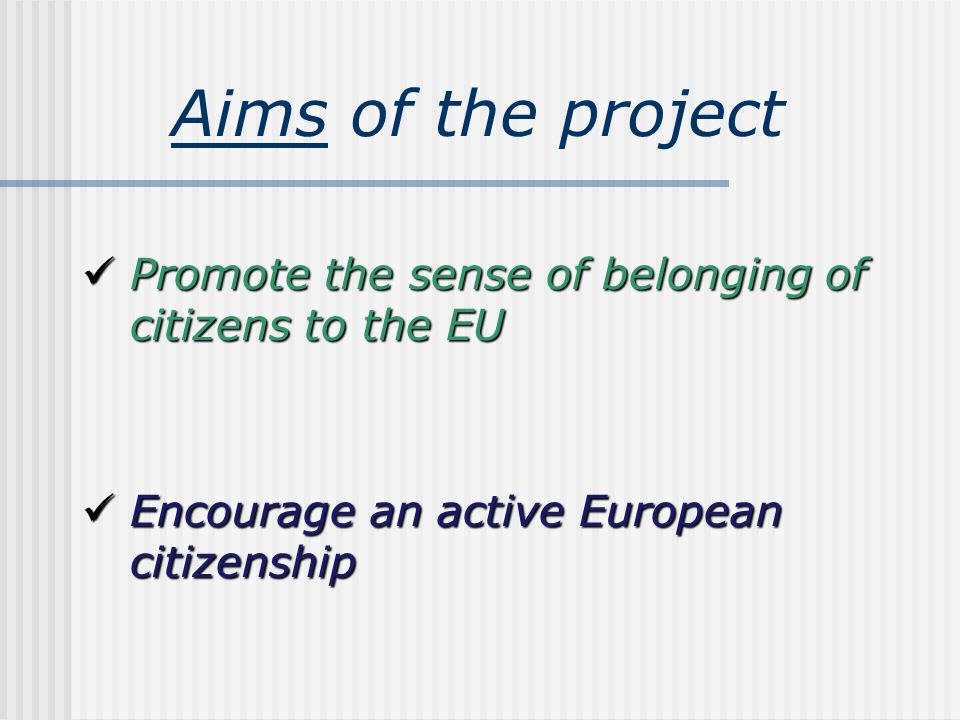 Aims of the project

✓ Promote the sense of belonging of citizens to the EU

✓ Encourage an active European citizenship